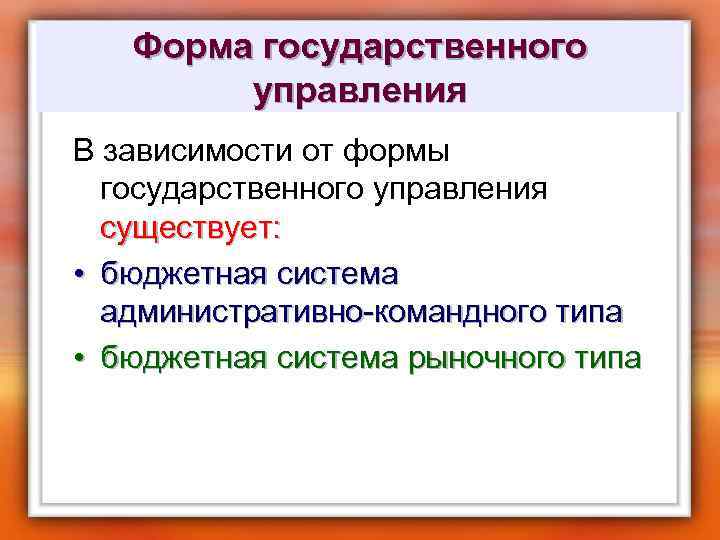 Форма государственного управления

В зависимости от формы государственного управления существует:

• бюджетная система административно-командного типа
• бюджетная система рыночного типа